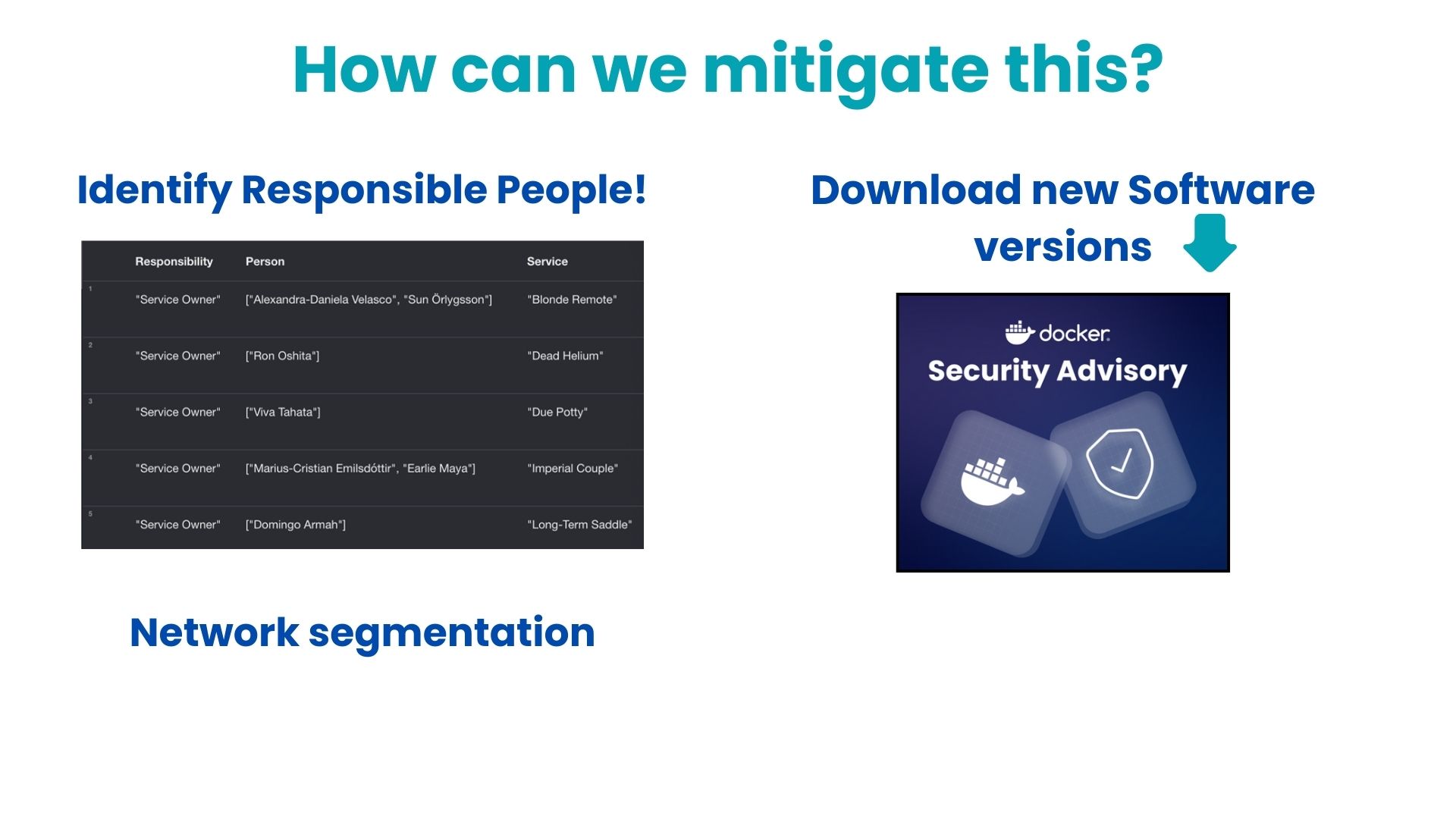 How can we mitigate this?

Identify Responsible People!

| | Responsibility | Person | Service |
|---|---|---|---|
| 1 | "Service Owner" | ["Alexandra-Daniela Velasco", "Sun Örlygsson"] | "Blonde Remote" |
| 2 | "Service Owner" | ["Ron Oshita"] | "Dead Helium" |
| 3 | "Service Owner" | ["Viva Tahata"] | "Due Potty" |
| 4 | "Service Owner" | ["Marius-Cristian Emilsdóttir", "Earlie Maya"] | "Imperial Couple" |
| 5 | "Service Owner" | ["Domingo Armah"] | "Long-Term Saddle" |

Network segmentation

Download new Software versions

docker

Security Advisory